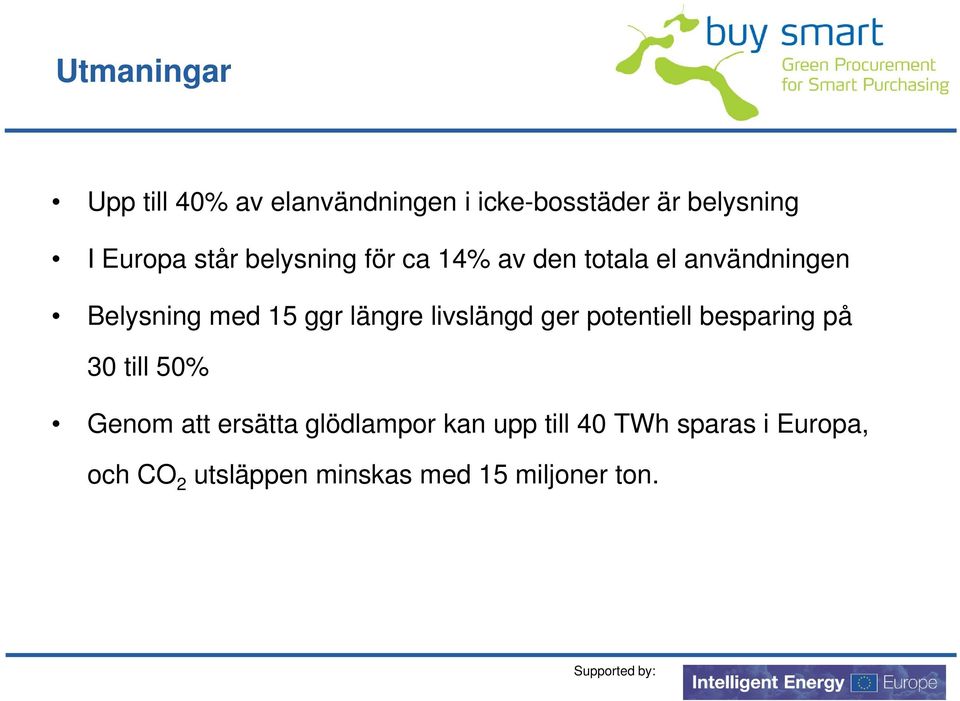 Utmaningar

buy smart
Green Procurement
for Smart Purchasing

• Upp till 40% av elanvändningen i icke-bosstäder är belysning

• I Europa står belysning för ca 14% av den totala el användningen

• Belysning med 15 ggr längre livslängd ger potentiell besparing på 30 till 50%

• Genom att ersätta glödlampor kan upp till 40 TWh sparas i Europa, och $CO_2$ utsläppen minskas med 15 miljoner ton.

Supported by:

Intelligent Energy Europe